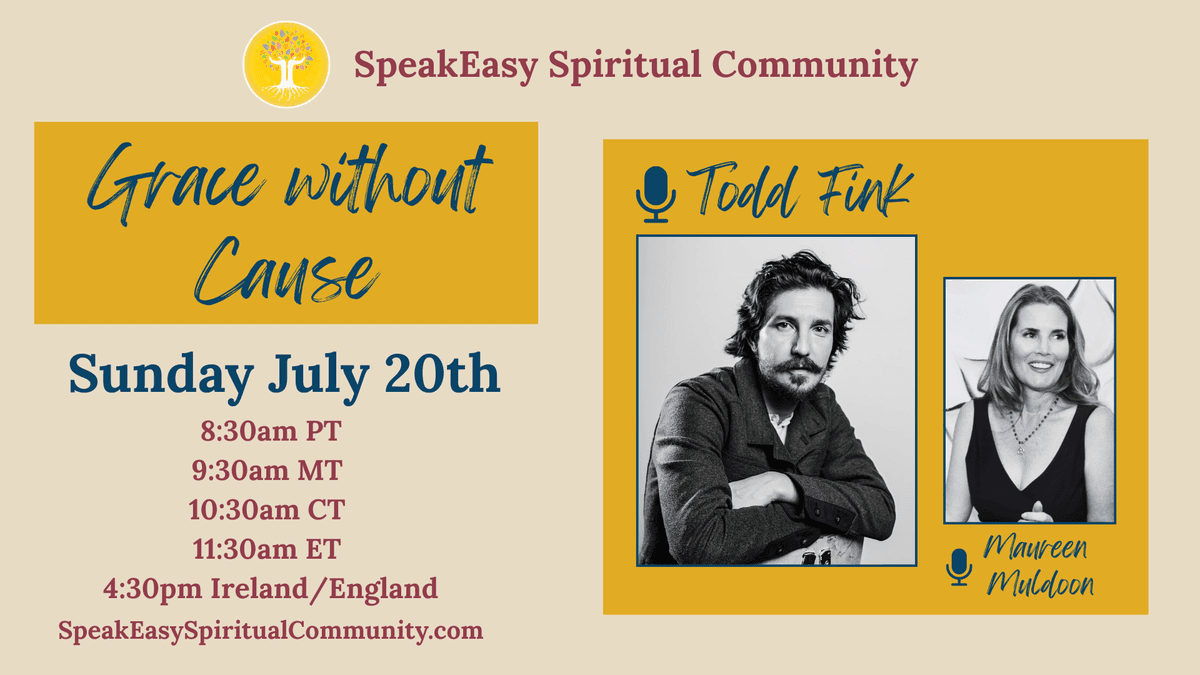 SpeakEasy Spiritual Community

Grace without Cause

Sunday July 20th

8:30am PT
9:30am MT
10:30am CT
11:30am ET
4:30pm Ireland/England

SpeakEasySpiritualCommunity.com

Todd Fink

Maureen Muldoon